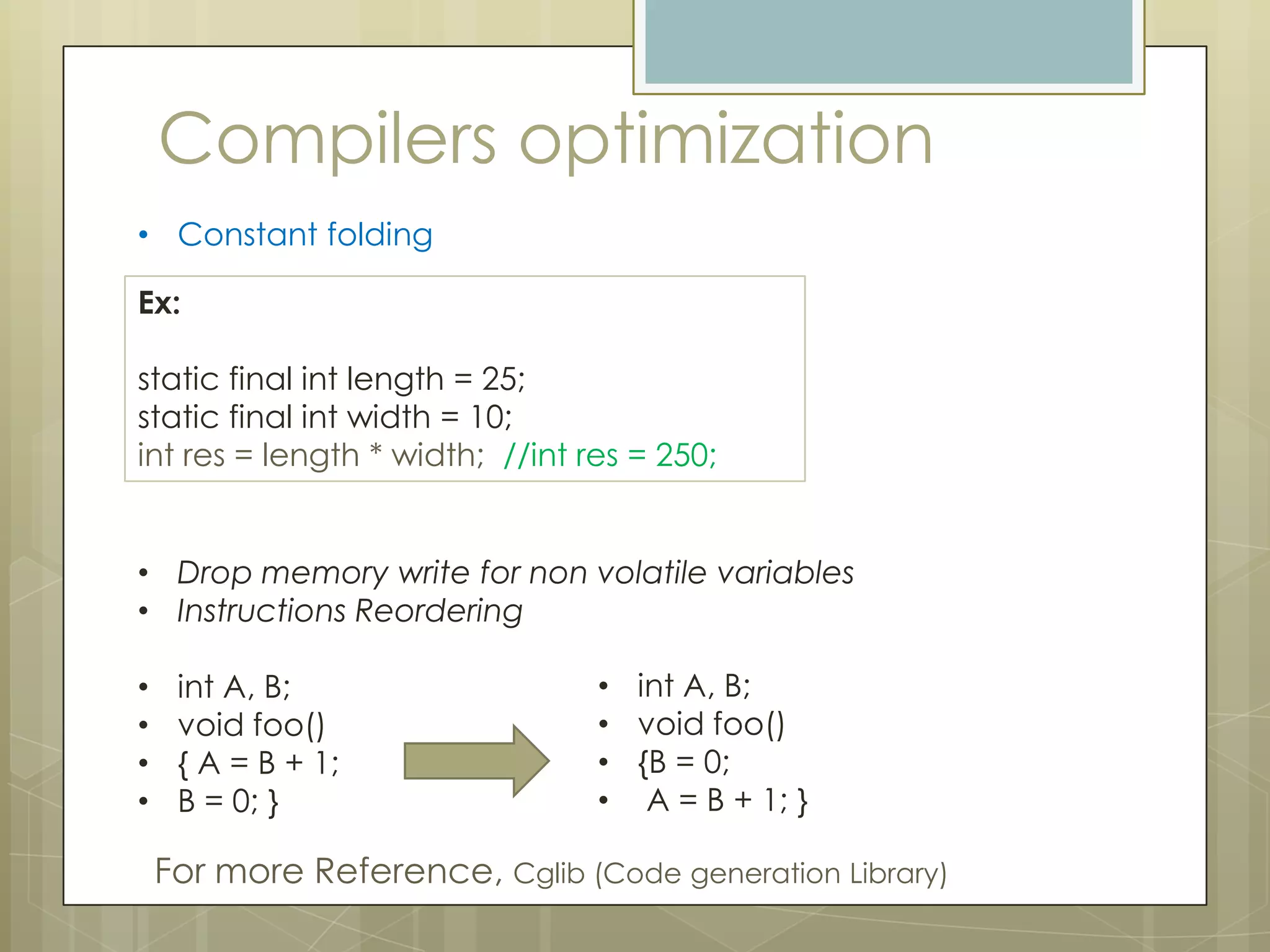 Compilers optimization

• Constant folding

Ex:

static final int length = 25;
static final int width = 10;
int res = length * width; //int res = 250;

• Drop memory write for non volatile variables
• Instructions Reordering

• int A, B;
• void foo()
• { A = B + 1;
• B = 0; }

• int A, B;
• void foo()
• {B = 0;
• A = B + 1; }

For more Reference, Cglib (Code generation Library)